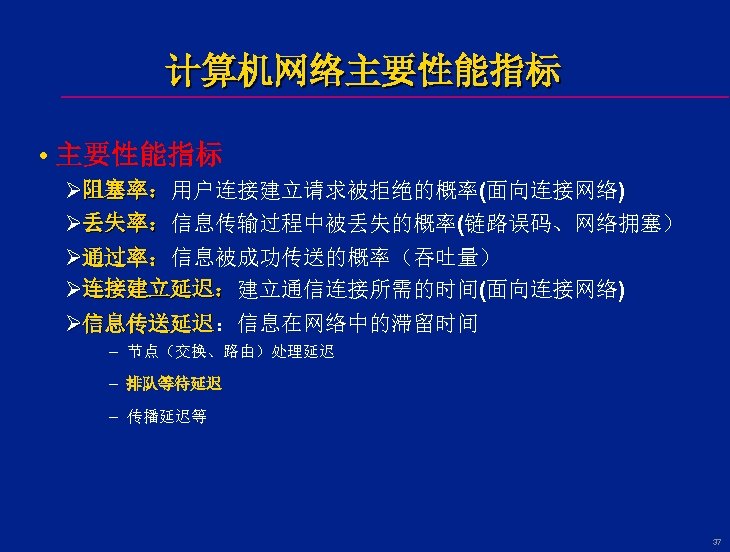 计算机网络主要性能指标

• 主要性能指标

➢阻塞率：用户连接建立请求被拒绝的概率(面向连接网络)

➢丢失率：信息传输过程中被丢失的概率(链路误码、网络拥塞）

➢通过率：信息被成功传送的概率（吞吐量）

➢连接建立延迟：建立通信连接所需的时间(面向连接网络)

➢信息传送延迟：信息在网络中的滞留时间

– 节点（交换、路由）处理延迟

– 排队等待延迟

– 传播延迟等

37